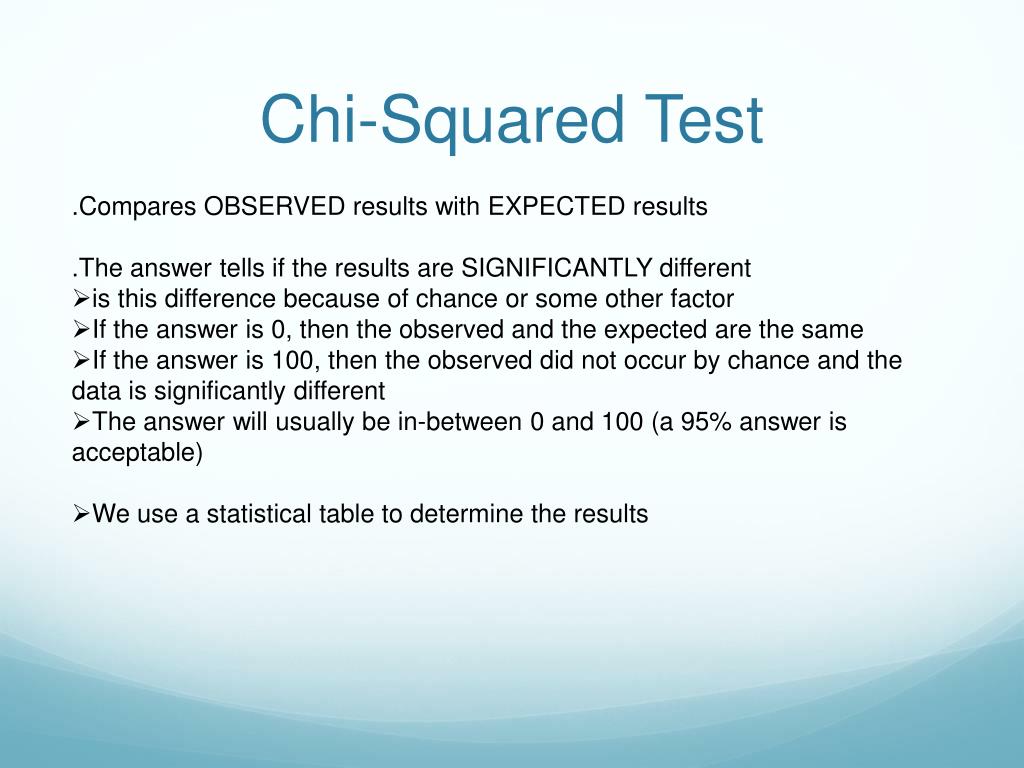 Chi-Squared Test

.Compares OBSERVED results with EXPECTED results

.The answer tells if the results are SIGNIFICANTLY different
➢is this difference because of chance or some other factor
➢If the answer is 0, then the observed and the expected are the same
➢If the answer is 100, then the observed did not occur by chance and the data is significantly different
➢The answer will usually be in-between 0 and 100 (a 95% answer is acceptable)

➢We use a statistical table to determine the results